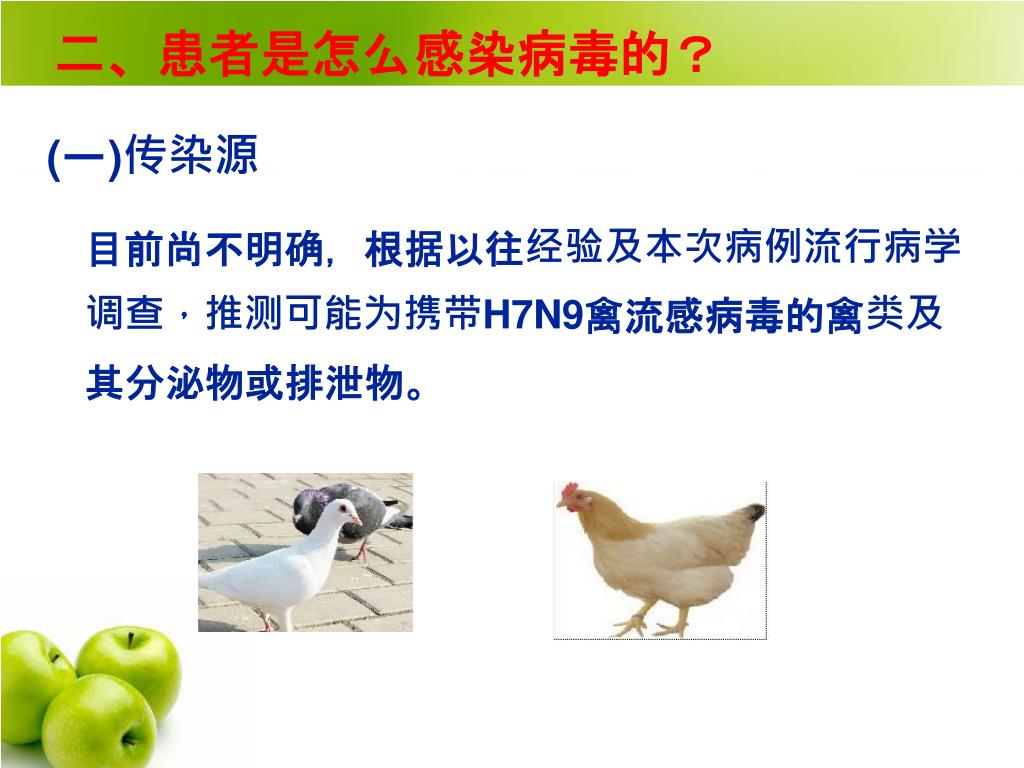 二、患者是怎么感染病毒的？

(一)传染源

目前尚不明确，根据以往经验及本次病例流行病学调查，推测可能为携带H7N9禽流感病毒的禽类及其分泌物或排泄物。